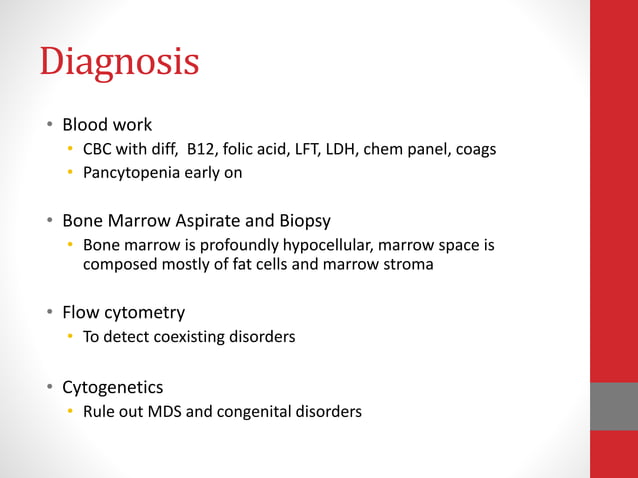 Diagnosis

• Blood work
  • CBC with diff, B12, folic acid, LFT, LDH, chem panel, coags
  • Pancytopenia early on

• Bone Marrow Aspirate and Biopsy
  • Bone marrow is profoundly hypocellular, marrow space is composed mostly of fat cells and marrow stroma

• Flow cytometry
  • To detect coexisting disorders

• Cytogenetics
  • Rule out MDS and congenital disorders